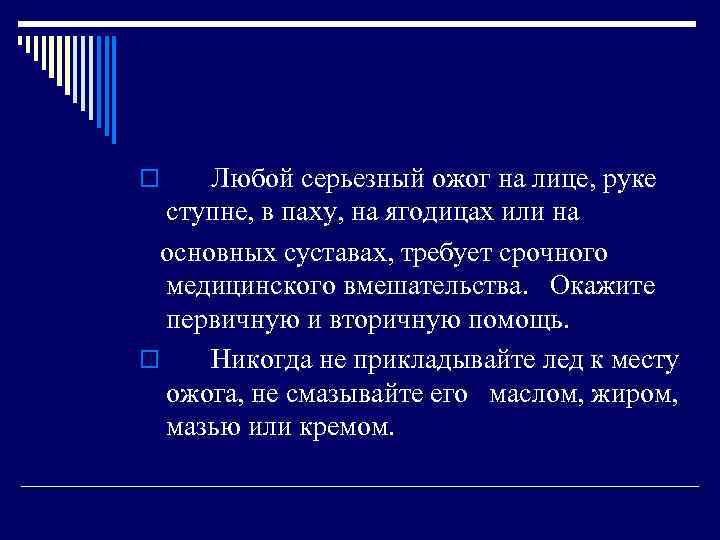 Любой серьезный ожог на лице, руке ступне, в паху, на ягодицах или на

основных суставах, требует срочного медицинского вмешательства. Окажите первичную и вторичную помощь.

Никогда не прикладывайте лед к месту ожога, не смазывайте его маслом, жиром, мазью или кремом.